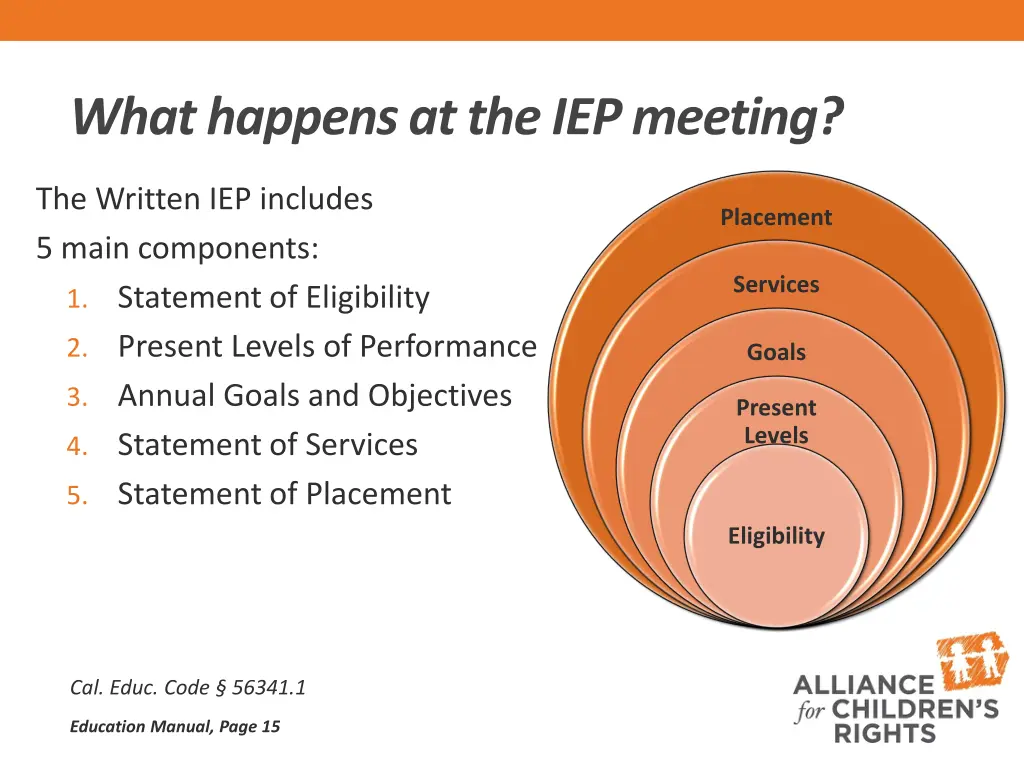 What happens at the IEP meeting?

The Written IEP includes 5 main components:

1. Statement of Eligibility
2. Present Levels of Performance
3. Annual Goals and Objectives
4. Statement of Services
5. Statement of Placement

Placement

Services

Goals

Present Levels

Eligibility

Cal. Educ. Code § 56341.1

Education Manual, Page 15

ALLIANCE for CHILDREN'S RIGHTS